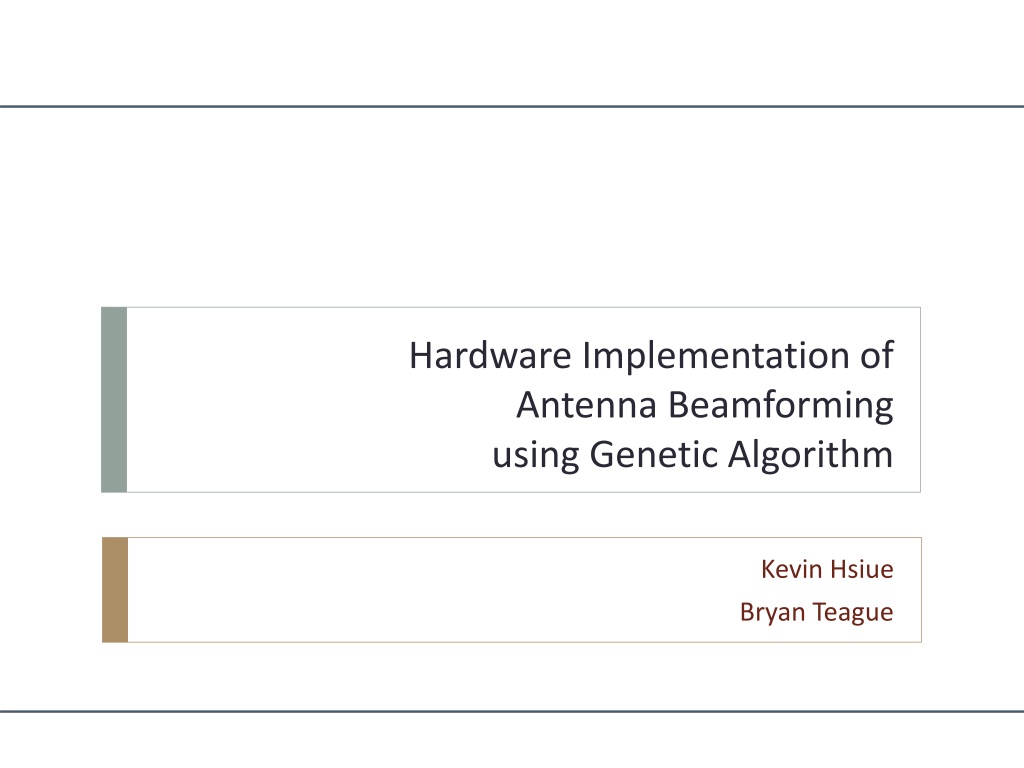 Hardware Implementation of Antenna Beamforming using Genetic Algorithm

Kevin Hsiue
Bryan Teague